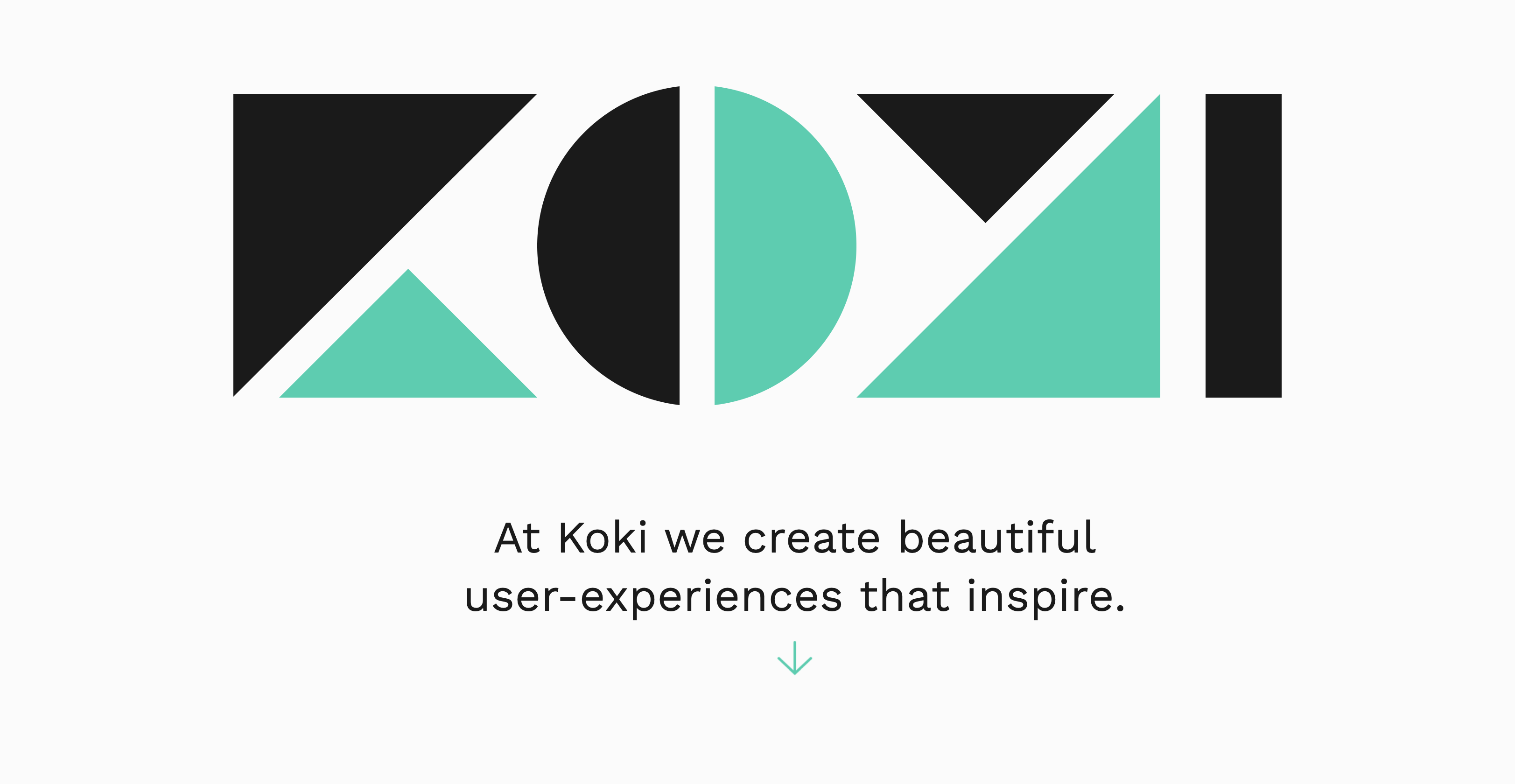 KOKI

At Koki we create beautiful user-experiences that inspire.